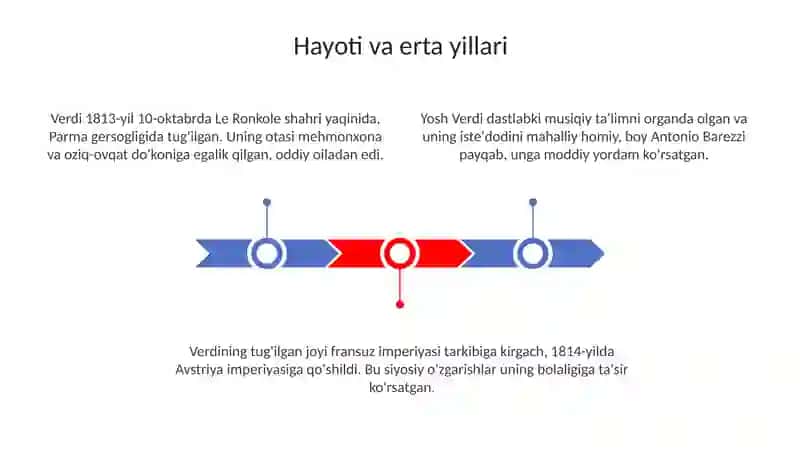 Hayoti va erta yillari

Verdi 1813-yil 10-oktabrda Le Ronkole shahri yaqinida, Parma gersogligida tug'ilgan. Uning otasi mehmonxona va oziq-ovqat do'koniga egalik qilgan, oddiy oiladan edi.

Yosh Verdi dastlabki musiqiy ta'limni organda olgan va uning iste'dodini mahalliy homiy, boy Antonio Barezzi payqab, unga moddiy yordam ko'rsatgan.

Verdining tug'ilgan joyi fransuz imperiyasi tarkibiga kirgach, 1814-yilda Avstriya imperiyasiga qo'shildi. Bu siyosiy o'zgarishlar uning bolaligiga ta'sir ko'rsatgan.